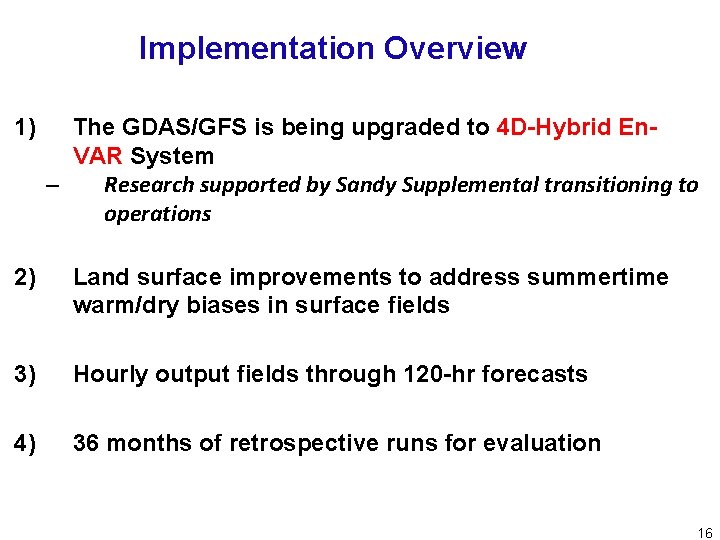 Implementation Overview

1) The GDAS/GFS is being upgraded to 4D-Hybrid En-VAR System

– Research supported by Sandy Supplemental transitioning to operations

2) Land surface improvements to address summertime warm/dry biases in surface fields

3) Hourly output fields through 120-hr forecasts

4) 36 months of retrospective runs for evaluation

16